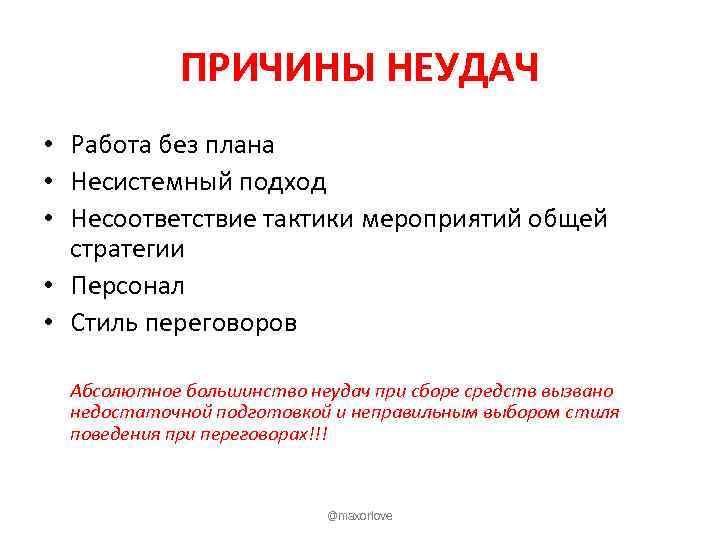 ПРИЧИНЫ НЕУДАЧ

• Работа без плана
• Несистемный подход
• Несоответствие тактики мероприятий общей стратегии
• Персонал
• Стиль переговоров

Абсолютное большинство неудач при сборе средств вызвано недостаточной подготовкой и неправильным выбором стиля поведения при переговорах!!!

@maxorlove